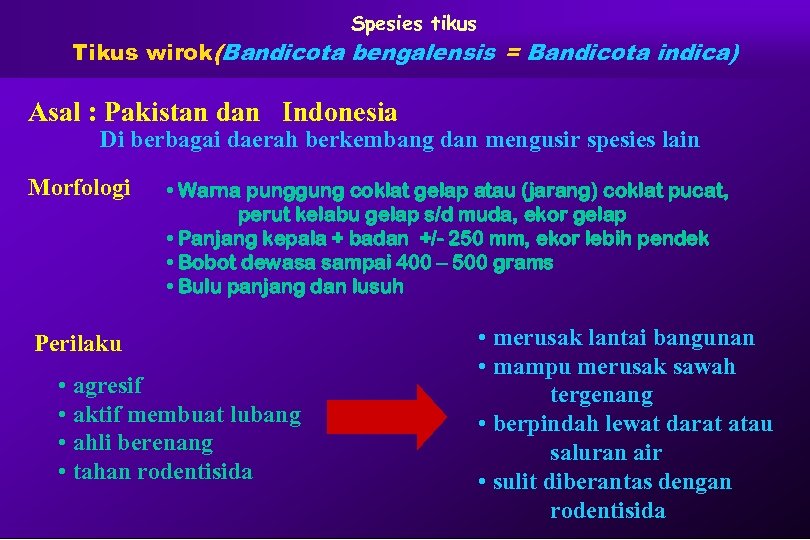 Spesies tikus

Tikus wirok(Bandicota bengalensis = Bandicota indica)

Asal : Pakistan dan Indonesia

Di berbagai daerah berkembang dan mengusir spesies lain

Morfologi

• Warna punggung coklat gelap atau (jarang) coklat pucat, perut kelabu gelap s/d muda, ekor gelap
• Panjang kepala + badan +/- 250 mm, ekor lebih pendek
• Bobot dewasa sampai 400 – 500 grams
• Bulu panjang dan lusuh

Perilaku

• agresif
• aktif membuat lubang
• ahli berenang
• tahan rodentisida

• merusak lantai bangunan
• mampu merusak sawah tergenang
• berpindah lewat darat atau saluran air
• sulit diberantas dengan rodentisida